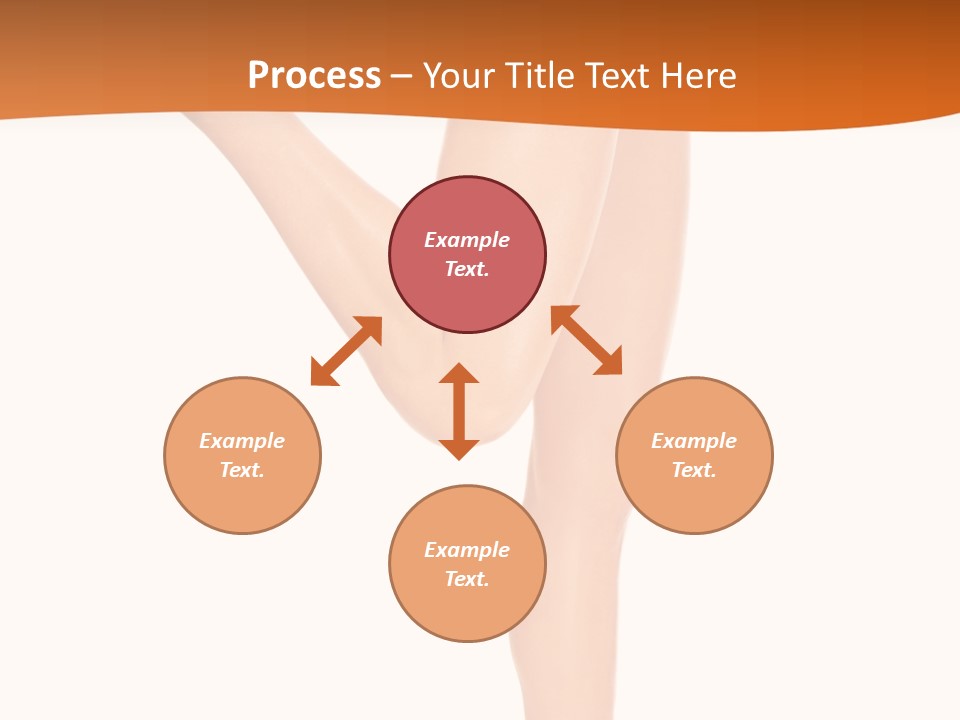 Process – Your Title Text Here

Example Text.

Example Text.

Example Text.

Example Text.